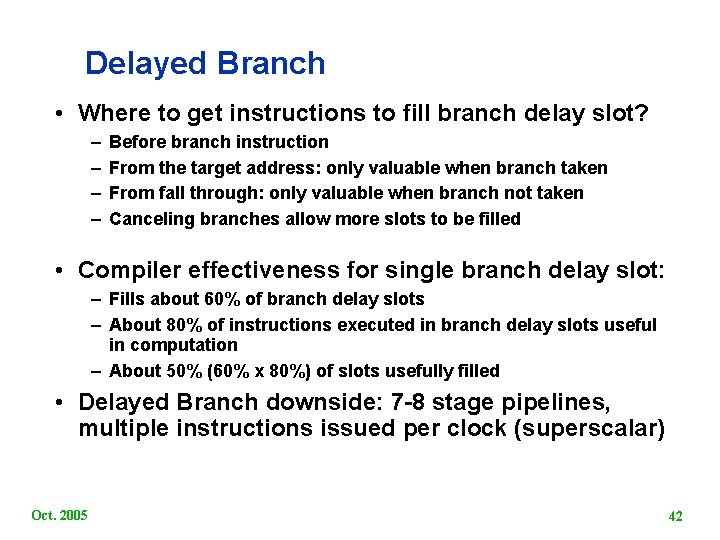 Delayed Branch

• Where to get instructions to fill branch delay slot?
– Before branch instruction
– From the target address: only valuable when branch taken
– From fall through: only valuable when branch not taken
– Canceling branches allow more slots to be filled

• Compiler effectiveness for single branch delay slot:
– Fills about 60% of branch delay slots
– About 80% of instructions executed in branch delay slots useful in computation
– About 50% (60% x 80%) of slots usefully filled

• Delayed Branch downside: 7-8 stage pipelines, multiple instructions issued per clock (superscalar)

Oct. 2005

42